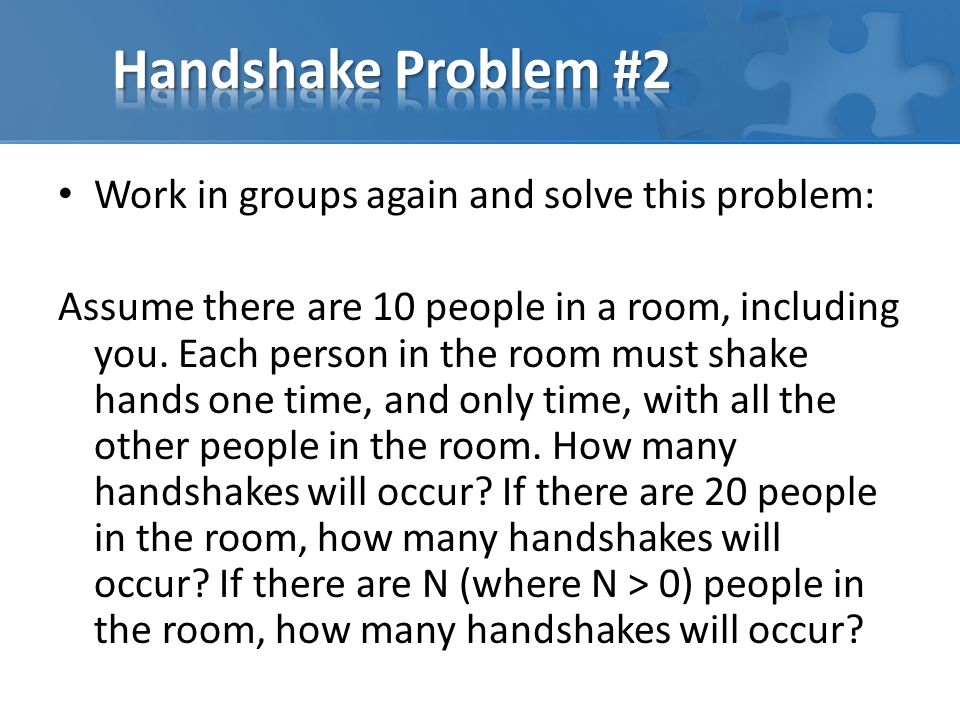 Handshake Problem #2

• Work in groups again and solve this problem:

Assume there are 10 people in a room, including you. Each person in the room must shake hands one time, and only time, with all the other people in the room. How many handshakes will occur? If there are 20 people in the room, how many handshakes will occur? If there are N (where N > 0) people in the room, how many handshakes will occur?